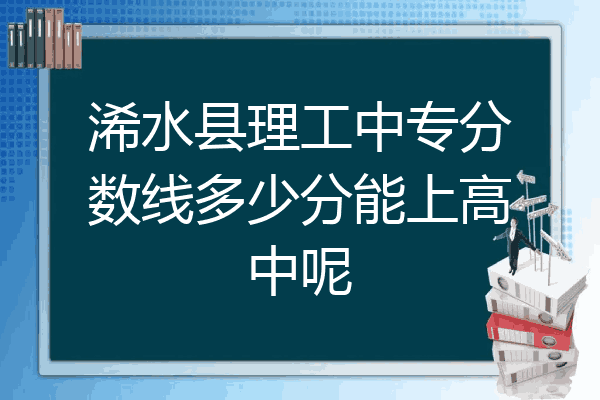 浠水县理工中专分数线多少分能上高中呢